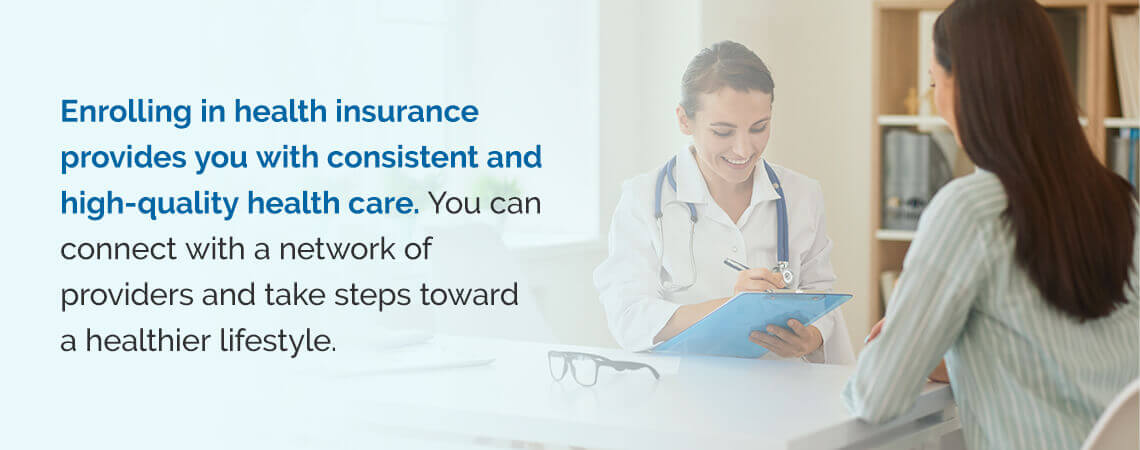 Enrolling in health insurance provides you with consistent and high-quality health care. You can connect with a network of providers and take steps toward a healthier lifestyle.